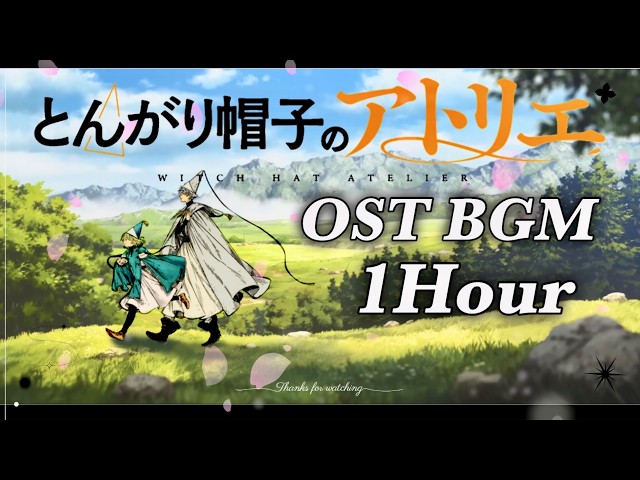 とんがり帽子のアトリエ

WITCH HAT ATELIER

OST BGM
1Hour

Thanks for watching